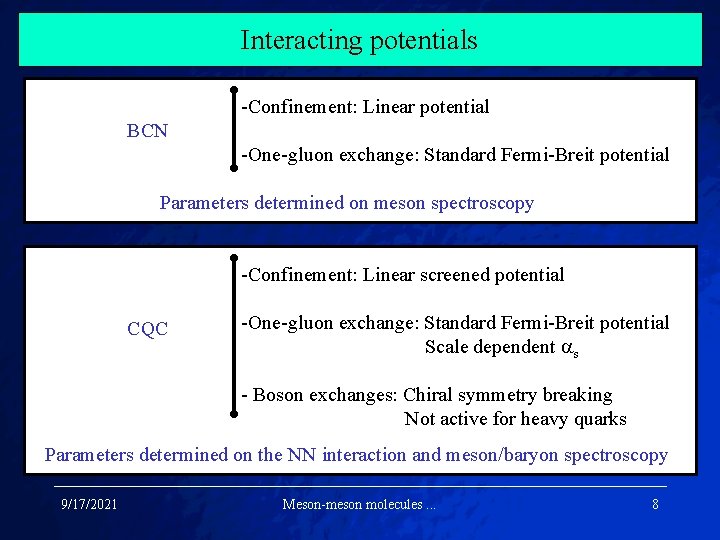 Interacting potentials

BCN

-Confinement: Linear potential

-One-gluon exchange: Standard Fermi-Breit potential

Parameters determined on meson spectroscopy

CQC

-Confinement: Linear screened potential

-One-gluon exchange: Standard Fermi-Breit potential
Scale dependent $\alpha_s$

- Boson exchanges: Chiral symmetry breaking
Not active for heavy quarks

Parameters determined on the NN interaction and meson/baryon spectroscopy

9/17/2021

Meson-meson molecules ...

8